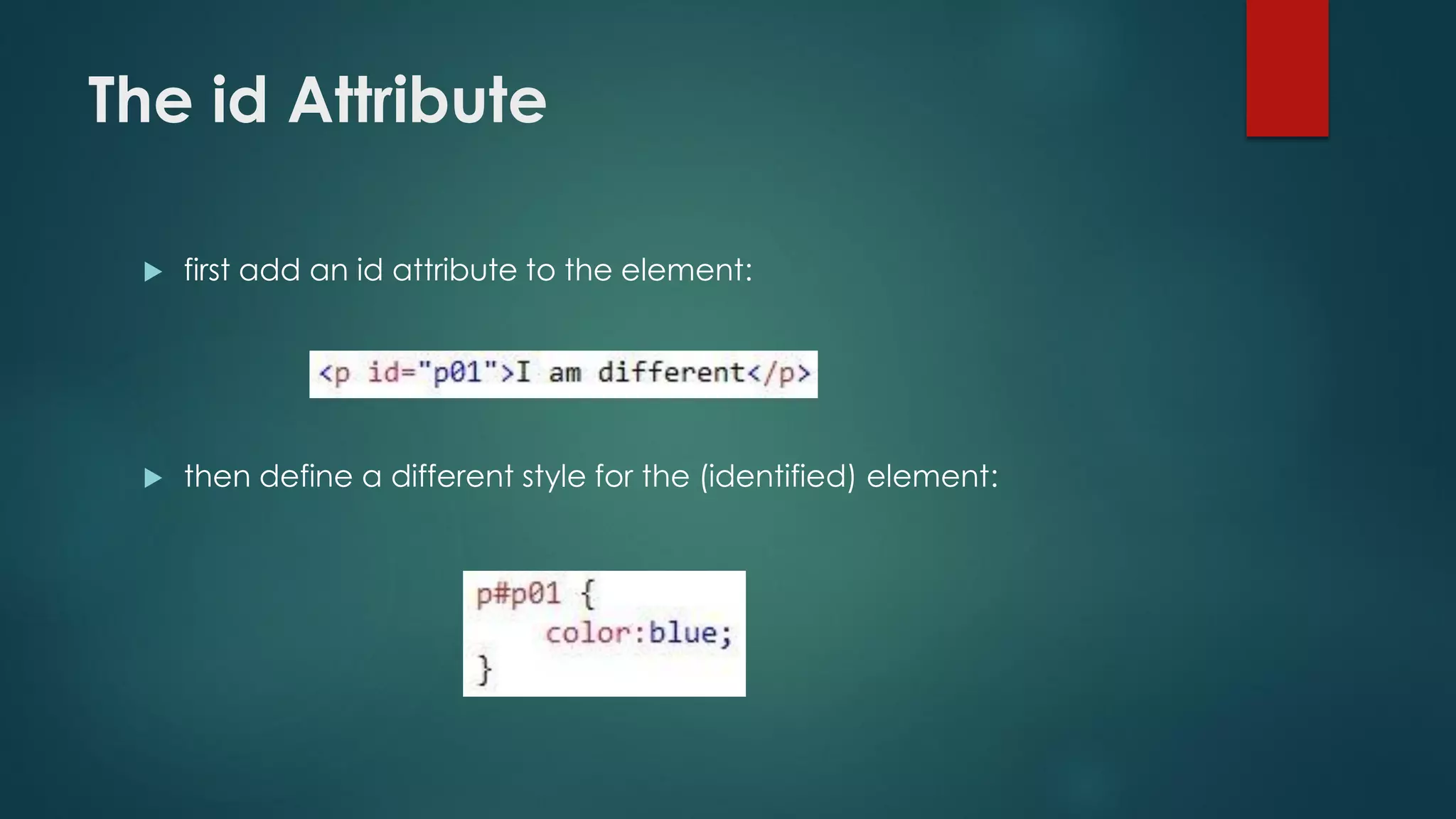 The id Attribute

first add an id attribute to the element:

<p id="p01">I am different</p>

then define a different style for the (identified) element:

p#p01 {
    color:blue;
}